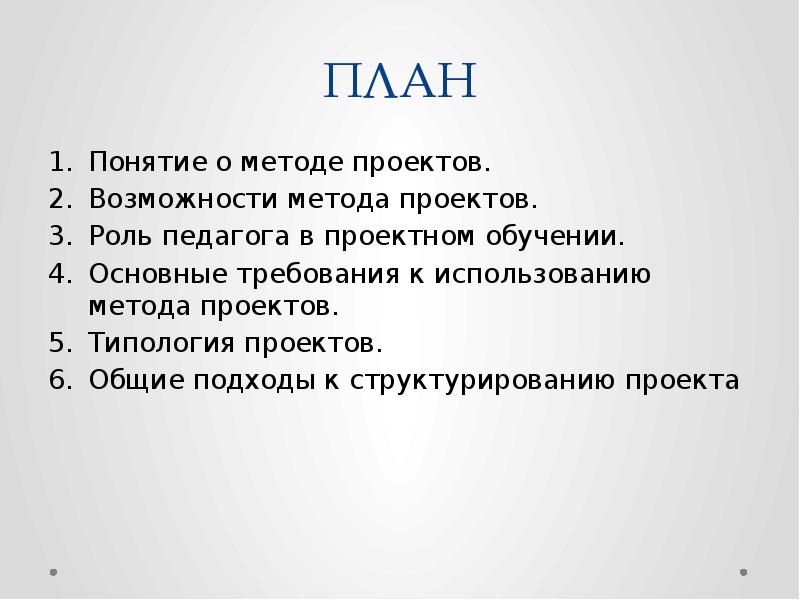 ПЛАН

1. Понятие о методе проектов.
2. Возможности метода проектов.
3. Роль педагога в проектном обучении.
4. Основные требования к использованию метода проектов.
5. Типология проектов.
6. Общие подходы к структурированию проекта